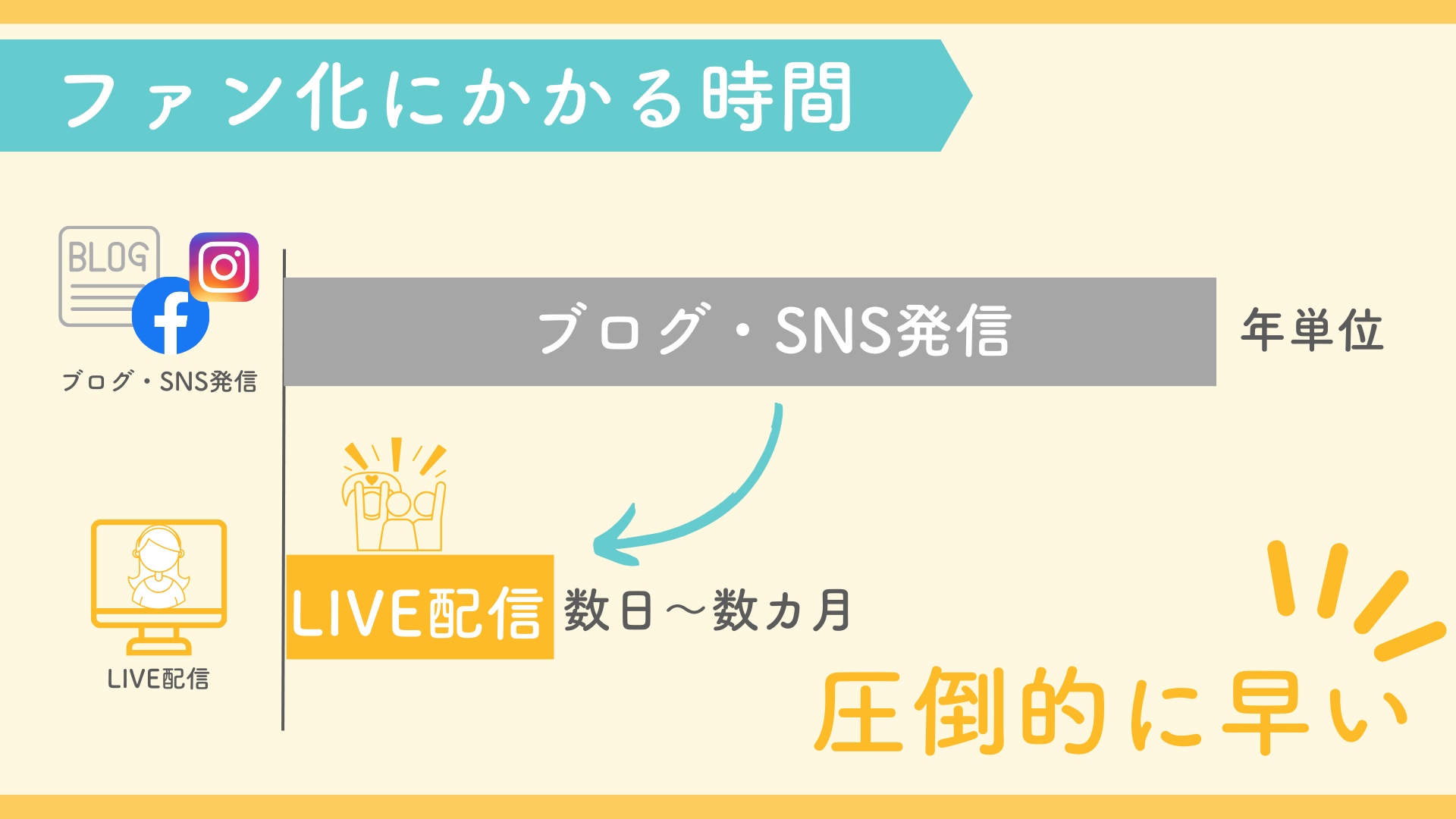 ファン化にかかる時間

BLOG

ブログ・SNS発信

ブログ・SNS発信

年単位

LIVE配信

LIVE配信

数日〜数カ月

圧倒的に早い